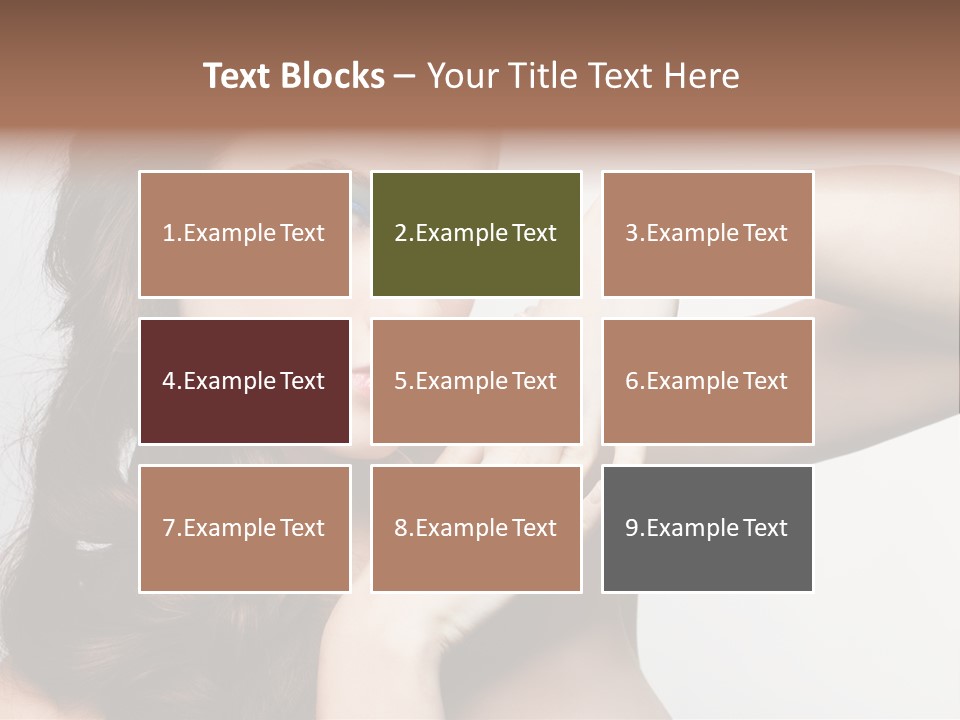 Text Blocks – Your Title Text Here

1.Example Text

2.Example Text

3.Example Text

4.Example Text

5.Example Text

6.Example Text

7.Example Text

8.Example Text

9.Example Text